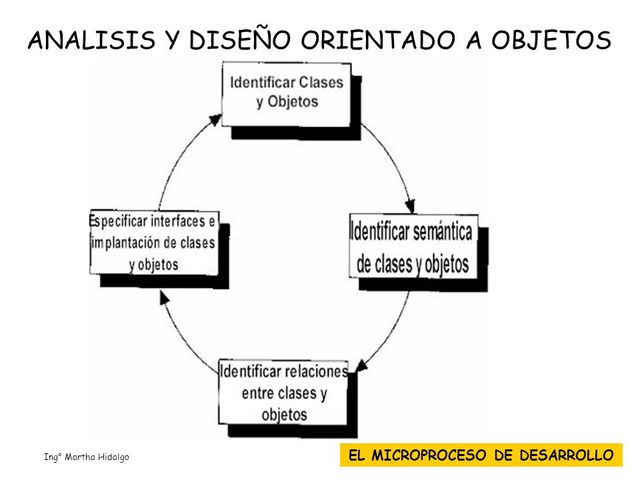 ANALISIS Y DISEÑO ORIENTADO A OBJETOS

Identificar Clases y Objetos

Identificar semántica de clases y objetos

Identificar relaciones entre clases y objetos

Especificar interfaces e implantación de clases y objetos

Ingº Martha Hidalgo

EL MICROPROCESO DE DESARROLLO